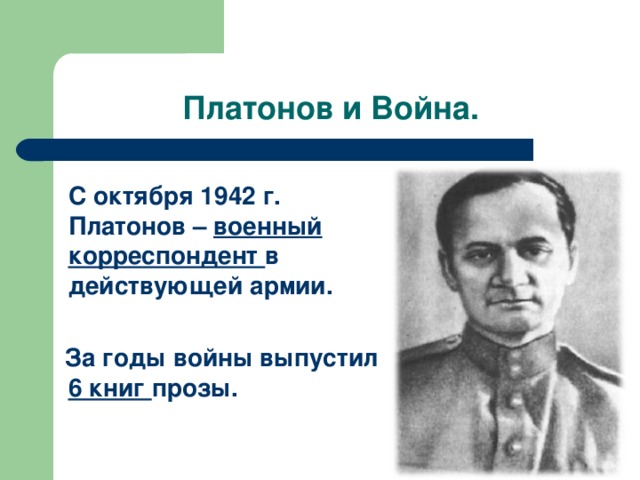 Платонов и Война.

С октября 1942 г. Платонов – военный корреспондент в действующей армии.

За годы войны выпустил 6 книг прозы.